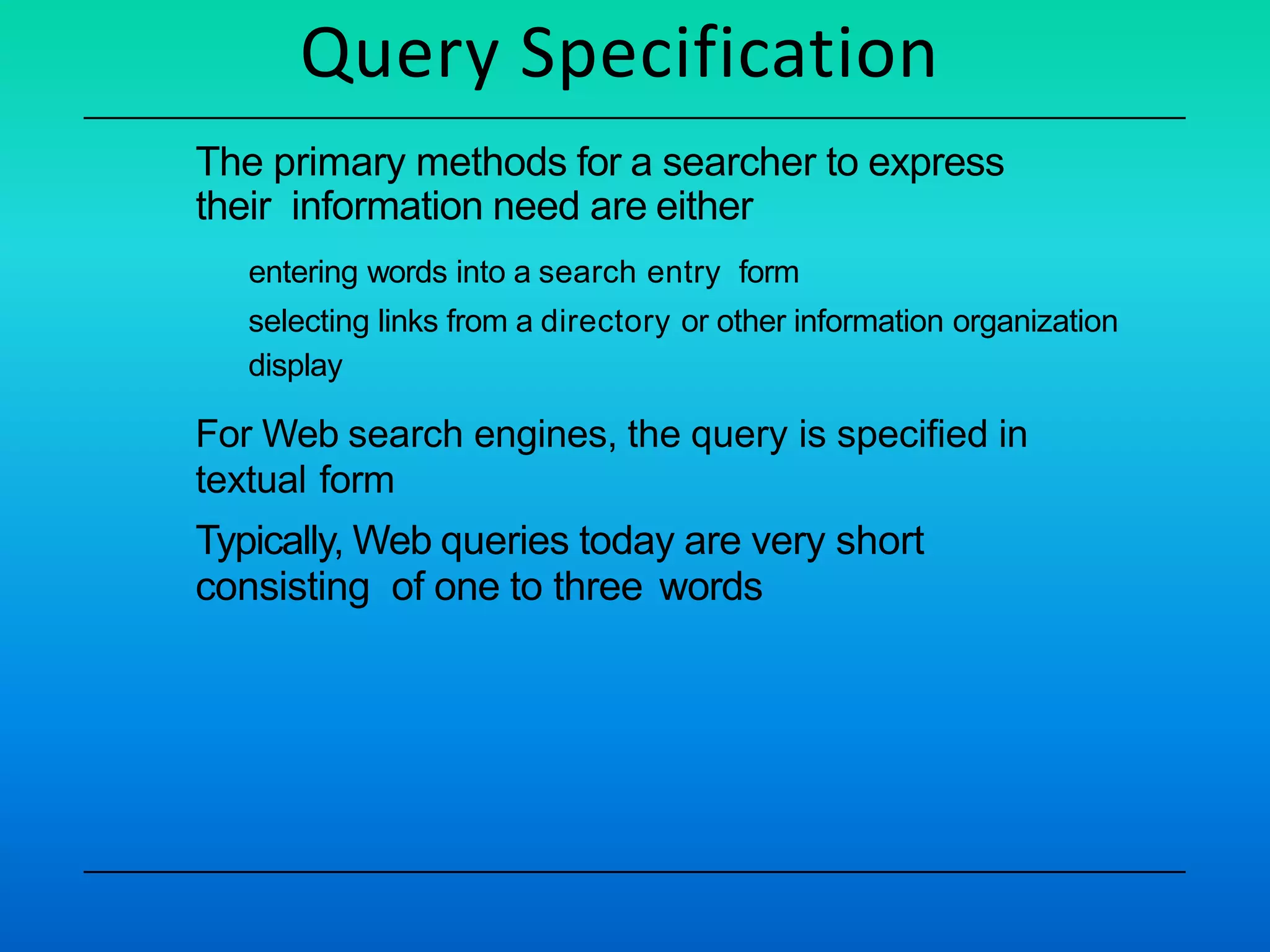 Query Specification

The primary methods for a searcher to express their information need are either

entering words into a search entry form

selecting links from a directory or other information organization display

For Web search engines, the query is specified in textual form

Typically, Web queries today are very short consisting of one to three words